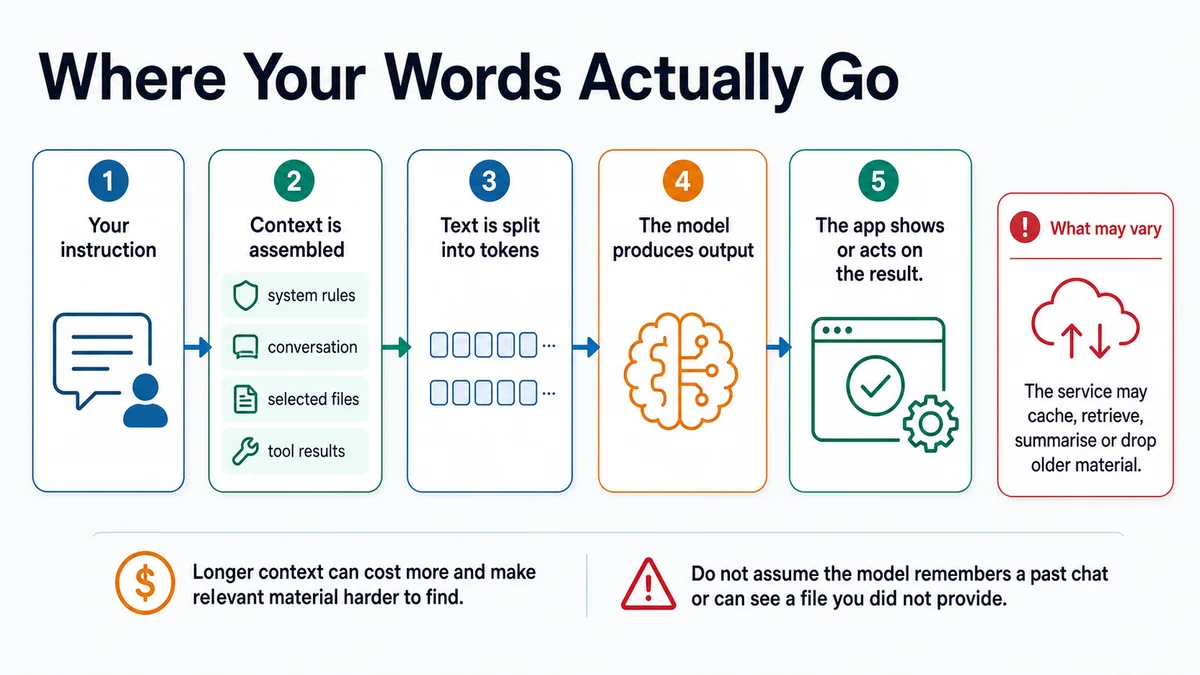 Where Your Words Actually Go

1
Your instruction

2
Context is assembled
system rules
conversation
selected files
tool results

3
Text is split into tokens

4
The model produces output

5
The app shows or acts on the result.

What may vary
The service may cache, retrieve, summarise or drop older material.

Longer context can cost more and make relevant material harder to find.

Do not assume the model remembers a past chat or can see a file you did not provide.